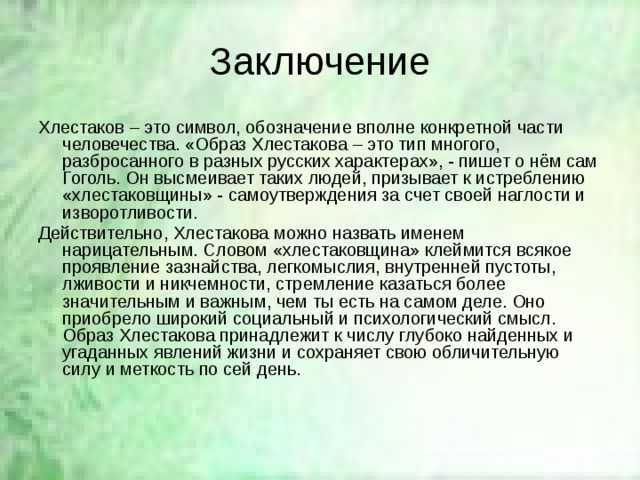 Заключение

Хлестаков – это символ, обозначение вполне конкретной части человечества. «Образ Хлестакова – это тип многого, разбросанного в разных русских характерах», - пишет о нём сам Гоголь. Он высмеивает таких людей, призывает к истреблению «хлестаковщины» - самоутверждения за счет своей наглости и изворотливости.

Действительно, Хлестакова можно назвать именем нарицательным. Словом «хлестаковщина» клеймится всякое проявление зазнайства, легкомыслия, внутренней пустоты, лживости и никчемности, стремление казаться более значительным и важным, чем ты есть на самом деле. Оно приобрело широкий социальный и психологический смысл. Образ Хлестакова принадлежит к числу глубоко найденных и угаданных явлений жизни и сохраняет свою обличительную силу и меткость по сей день.